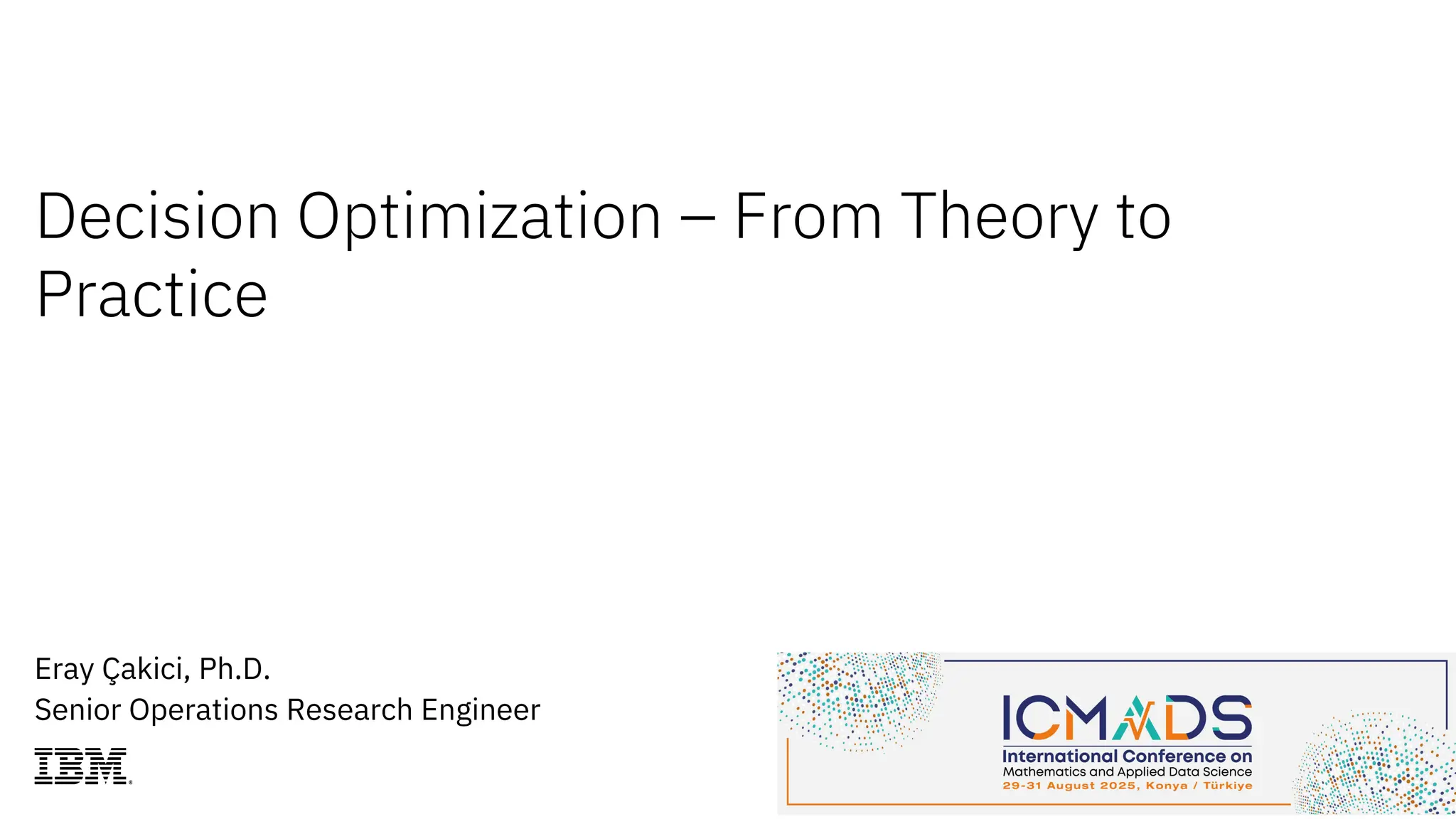 Decision Optimization – From Theory to Practice

Eray Çakici, Ph.D.
Senior Operations Research Engineer

IBM

ICMADS
International Conference on
Mathematics and Applied Data Science
29-31 August 2025, Konya / Türkiye